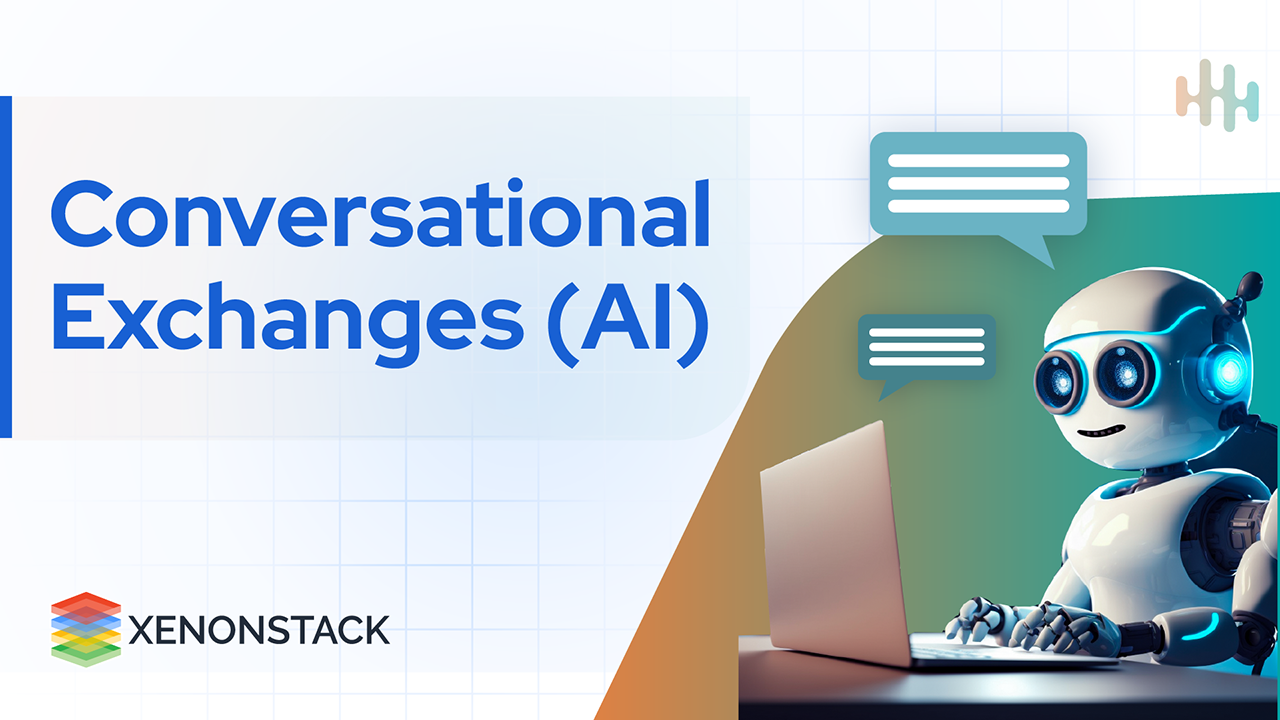 Conversational Exchanges (AI)

XENONSTACK